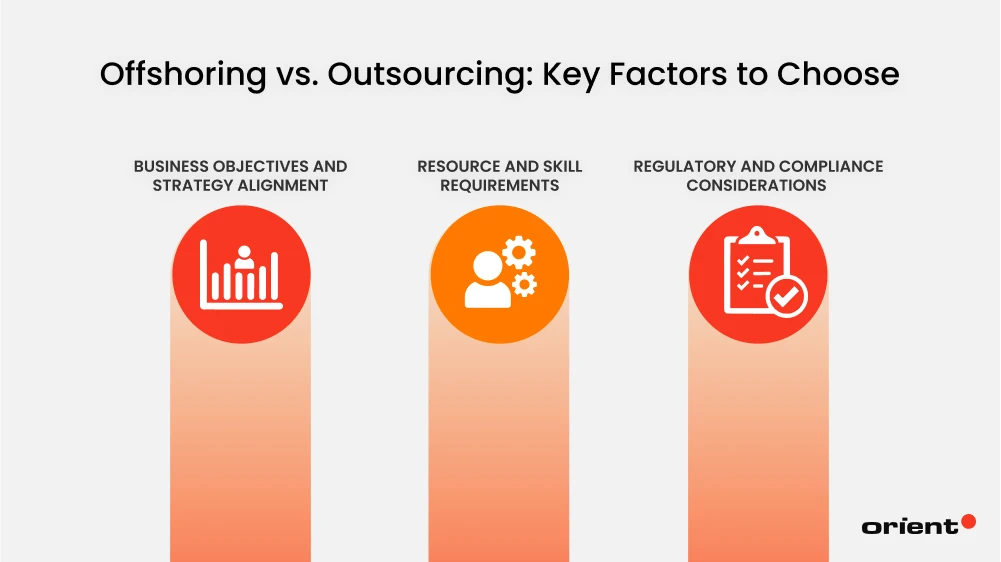 Offshoring vs. Outsourcing: Key Factors to Choose

BUSINESS OBJECTIVES AND STRATEGY ALIGNMENT

RESOURCE AND SKILL REQUIREMENTS

REGULATORY AND COMPLIANCE CONSIDERATIONS

orient